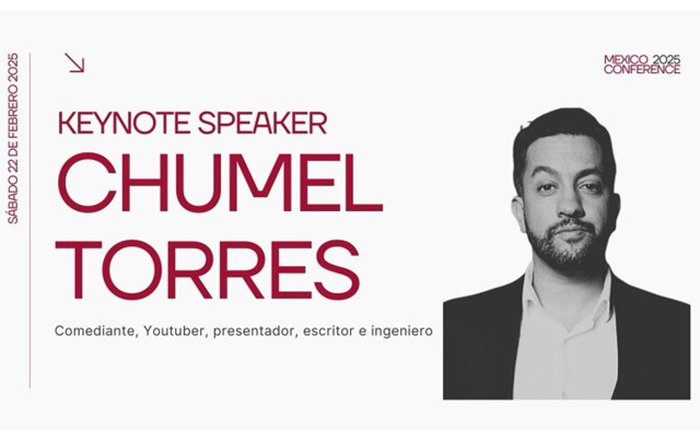 SÁBADO 22 DE FEBRERO 2025

MEXICO 2025
CONFERENCE

KEYNOTE SPEAKER
CHUMEL TORRES

Comediante, Youtuber, presentador, escritor e ingeniero